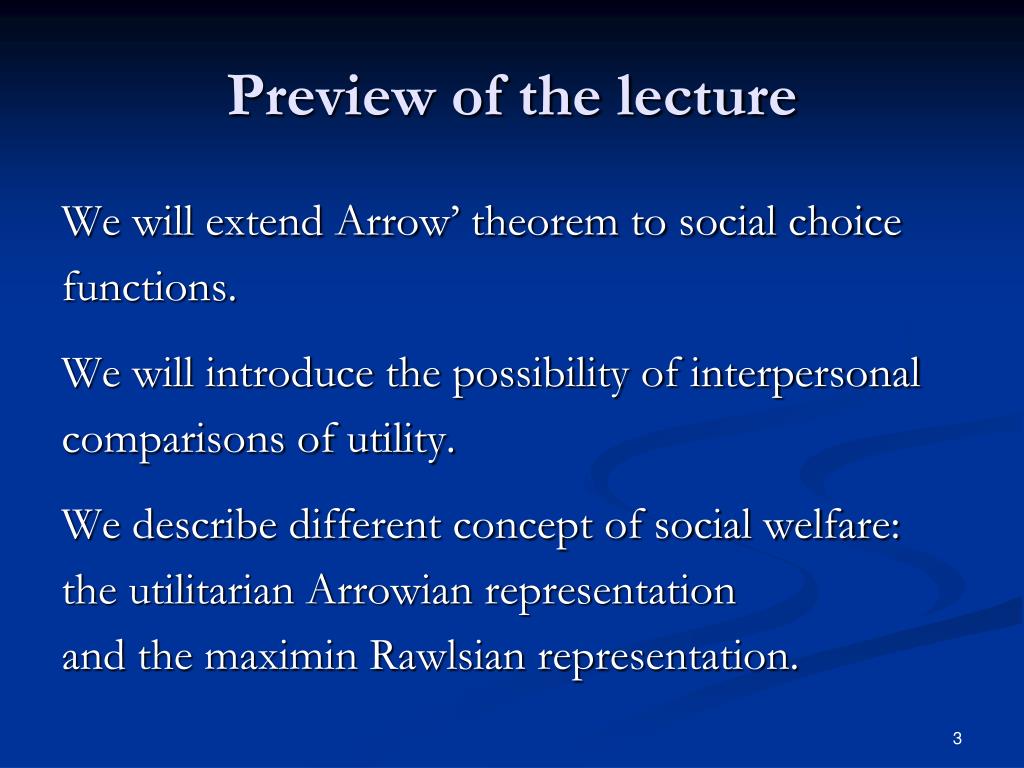 Preview of the lecture

We will extend Arrow’ theorem to social choice functions.

We will introduce the possibility of interpersonal comparisons of utility.

We describe different concept of social welfare:
the utilitarian Arrowian representation
and the maximin Rawlsian representation.

3